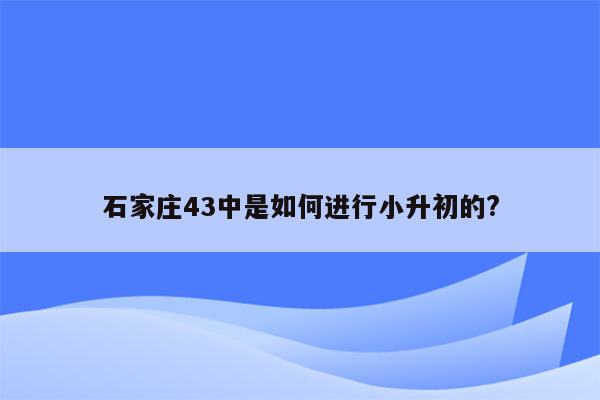 石家庄43中是如何进行小升初的?